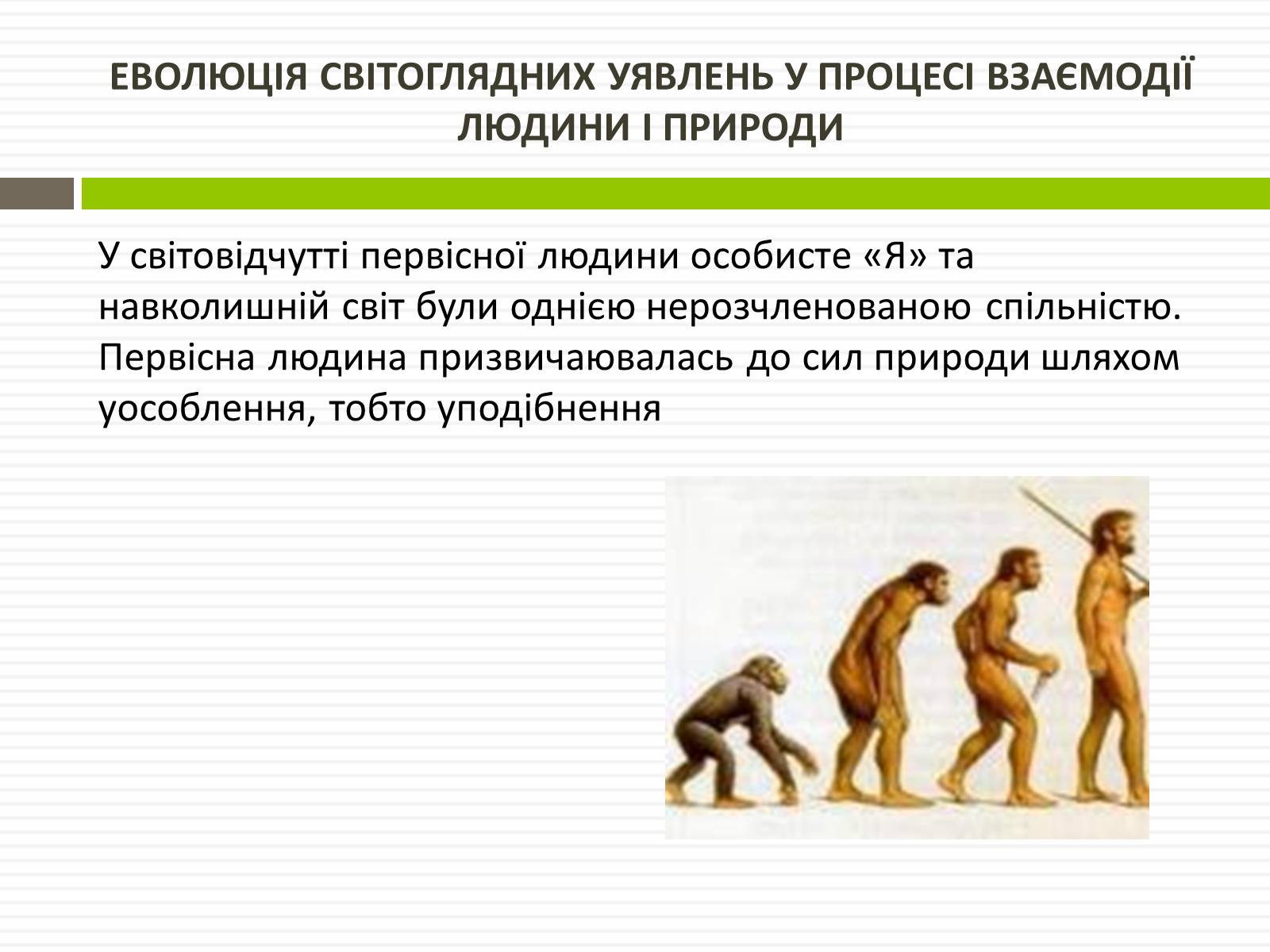 ЕВОЛЮЦІЯ СВІТОГЛЯДНИХ УЯВЛЕНЬ У ПРОЦЕСІ ВЗАЄМОДІЇ ЛЮДИНИ І ПРИРОДИ

У світовідчутті первісної людини особисте «Я» та навколишній світ були однією нерозчленованою спільністю. Первісна людина призвичаювалась до сил природи шляхом уособлення, тобто уподібнення